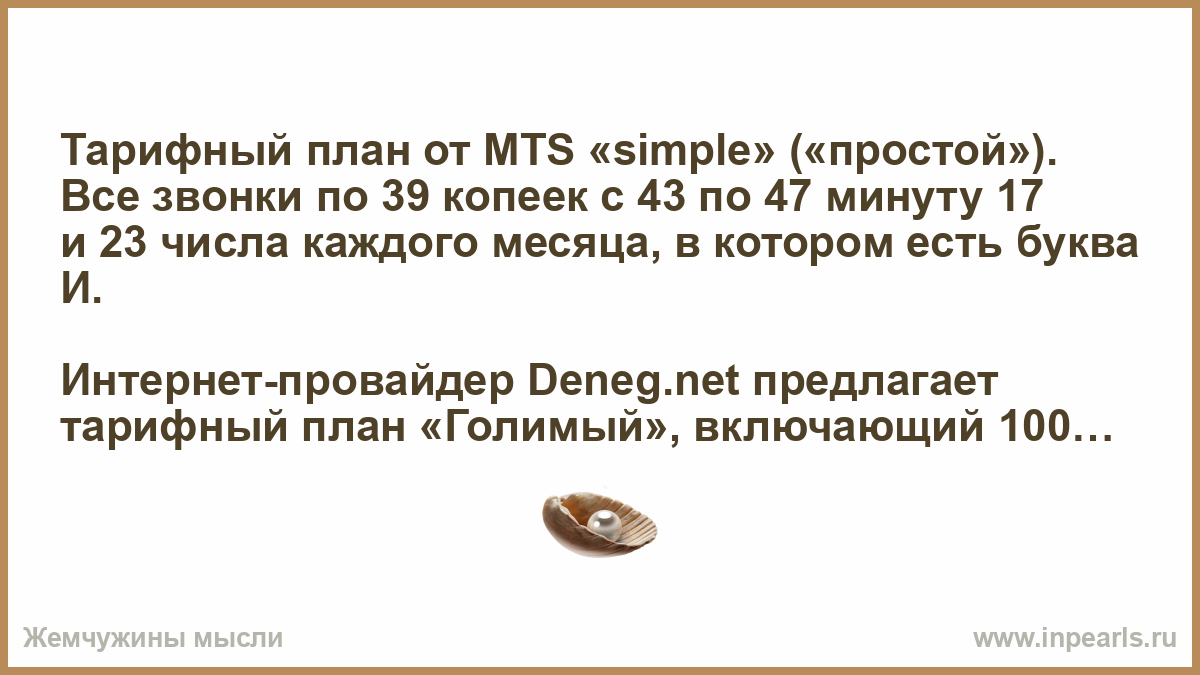 Тарифный план от MTS «simple» («простой»). Все звонки по 39 копеек с 43 по 47 минуту 17 и 23 числа каждого месяца, в котором есть буква И.

Интернет-провайдер Deneg.net предлагает тарифный план «Голимый», включающий 100…

Жемчужины мысли

www.inpearls.ru